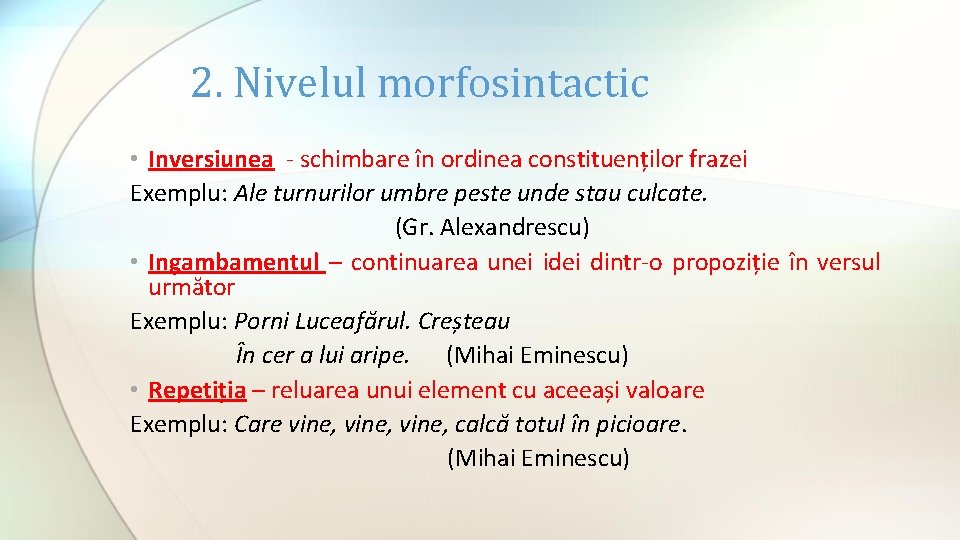 2. Nivelul morfosintactic

• Inversiunea - schimbare în ordinea constituenților frazei
Exemplu: Ale turnurilor umbre peste unde stau culcate.
(Gr. Alexandrescu)

• Ingambamentul – continuarea unei idei dintr-o propoziție în versul următor
Exemplu: Porni Luceafărul. Creșteau
În cer a lui aripe. (Mihai Eminescu)

• Repetiția – reluarea unui element cu aceeași valoare
Exemplu: Care vine, vine, vine, calcă totul în picioare.
(Mihai Eminescu)